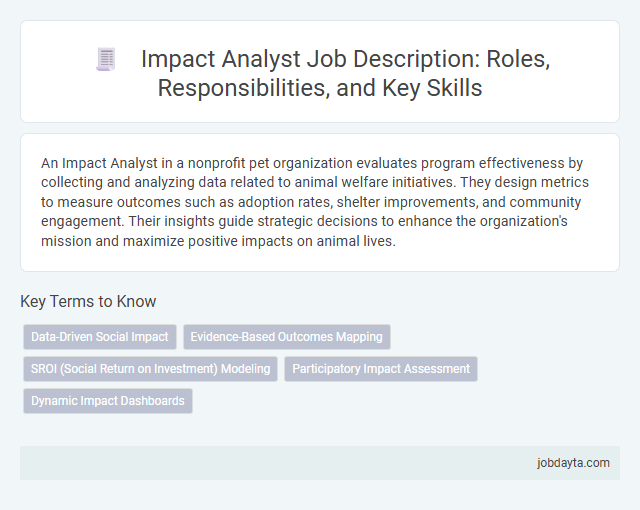 Impact Analyst Job Description: Roles, Responsibilities, and Key Skills

An Impact Analyst in a nonprofit pet organization evaluates program effectiveness by collecting and analyzing data related to animal welfare initiatives. They design metrics to measure outcomes such as adoption rates, shelter improvements, and community engagement. Their insights guide strategic decisions to enhance the organization's mission and maximize positive impacts on animal lives.

Key Terms to Know

Data-Driven Social Impact

Evidence-Based Outcomes Mapping

SROI (Social Return on Investment) Modeling

Participatory Impact Assessment

Dynamic Impact Dashboards

jobdayta.com